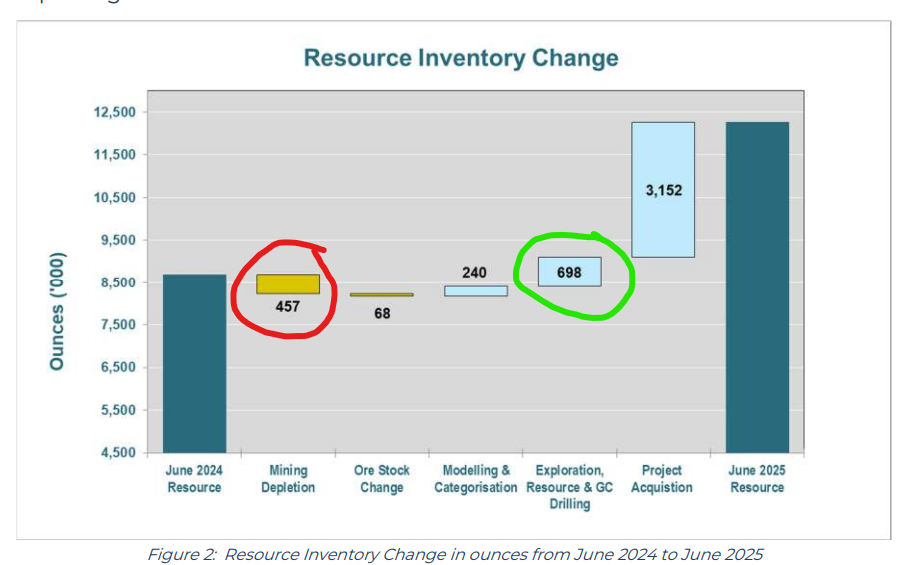 Resource Inventory Change

Ounces ('000)

12,500
11,500
10,500
9,500
8,500
7,500
6,500
5,500
4,500

457
68
240
698
3,152

June 2024 Resource
Mining Depletion
Ore Stock Change
Modelling & Categorisation
Exploration, Resource & GC Drilling
Project Acquistion
June 2025 Resource

Figure 2: Resource Inventory Change in ounces from June 2024 to June 2025